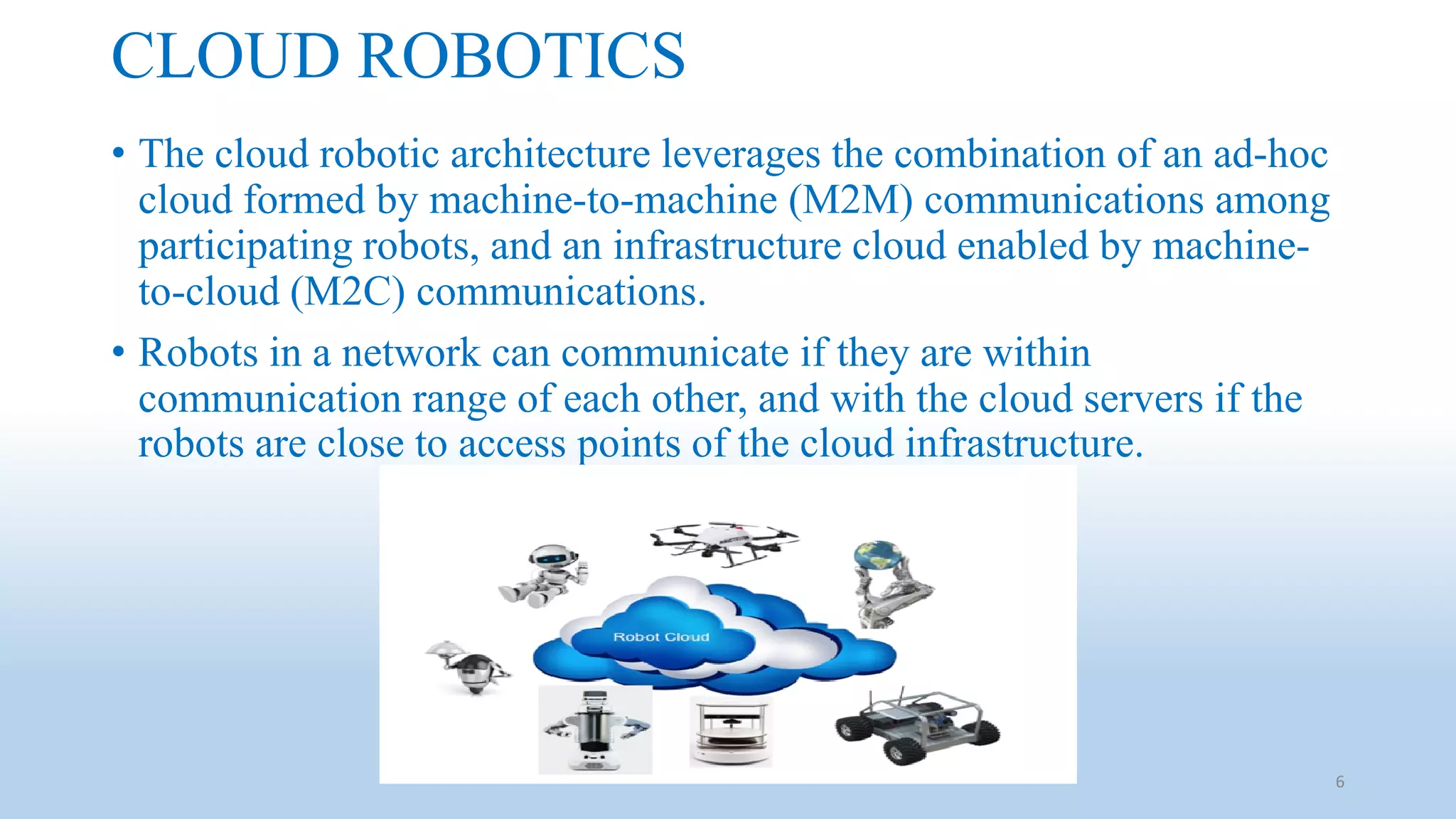 CLOUD ROBOTICS

• The cloud robotic architecture leverages the combination of an ad-hoc cloud formed by machine-to-machine (M2M) communications among participating robots, and an infrastructure cloud enabled by machine-to-cloud (M2C) communications.

• Robots in a network can communicate if they are within communication range of each other, and with the cloud servers if the robots are close to access points of the cloud infrastructure.

Robot Cloud

6